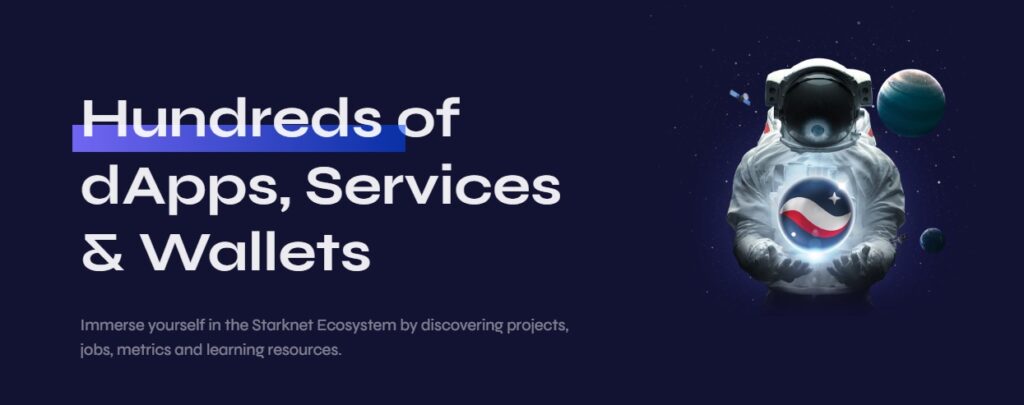 Hundreds of
dApps, Services
& Wallets

Immerse yourself in the Starknet Ecosystem by discovering projects, jobs, metrics and learning resources.